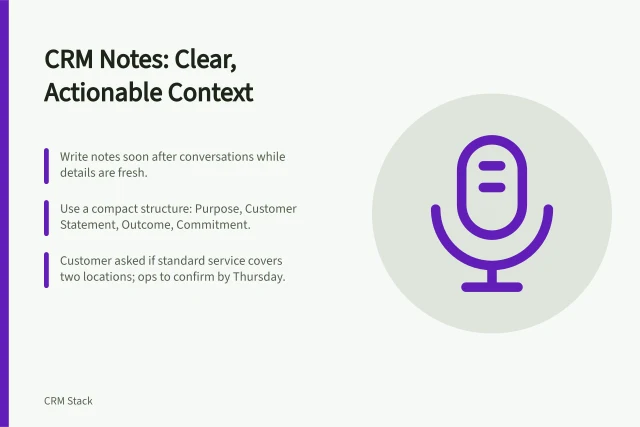 CRM Notes: Clear, Actionable Context

Write notes soon after conversations while details are fresh.

Use a compact structure: Purpose, Customer Statement, Outcome, Commitment.

Customer asked if standard service covers two locations; ops to confirm by Thursday.

CRM Stack